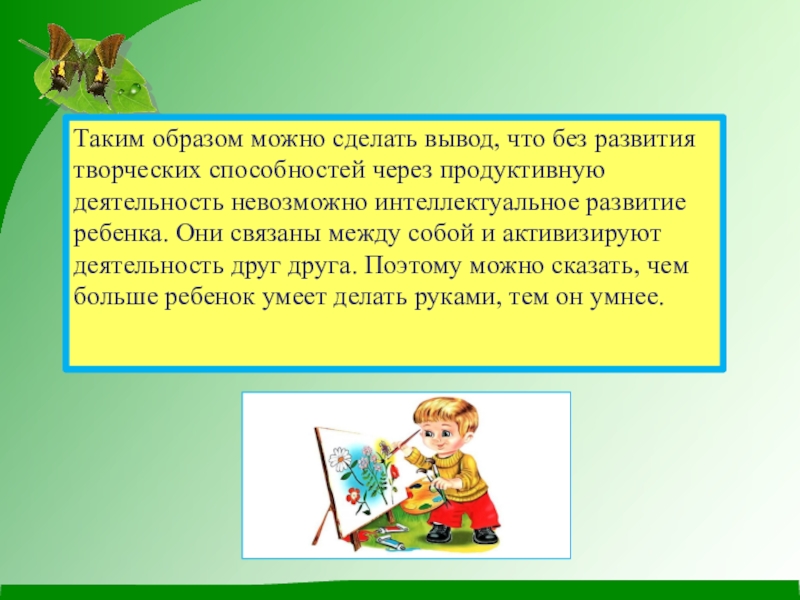 Таким образом можно сделать вывод, что без развития творческих способностей через продуктивную деятельность невозможно интеллектуальное развитие ребенка. Они связаны между собой и активизируют деятельность друг друга. Поэтому можно сказать, чем больше ребенок умеет делать руками, тем он умнее.